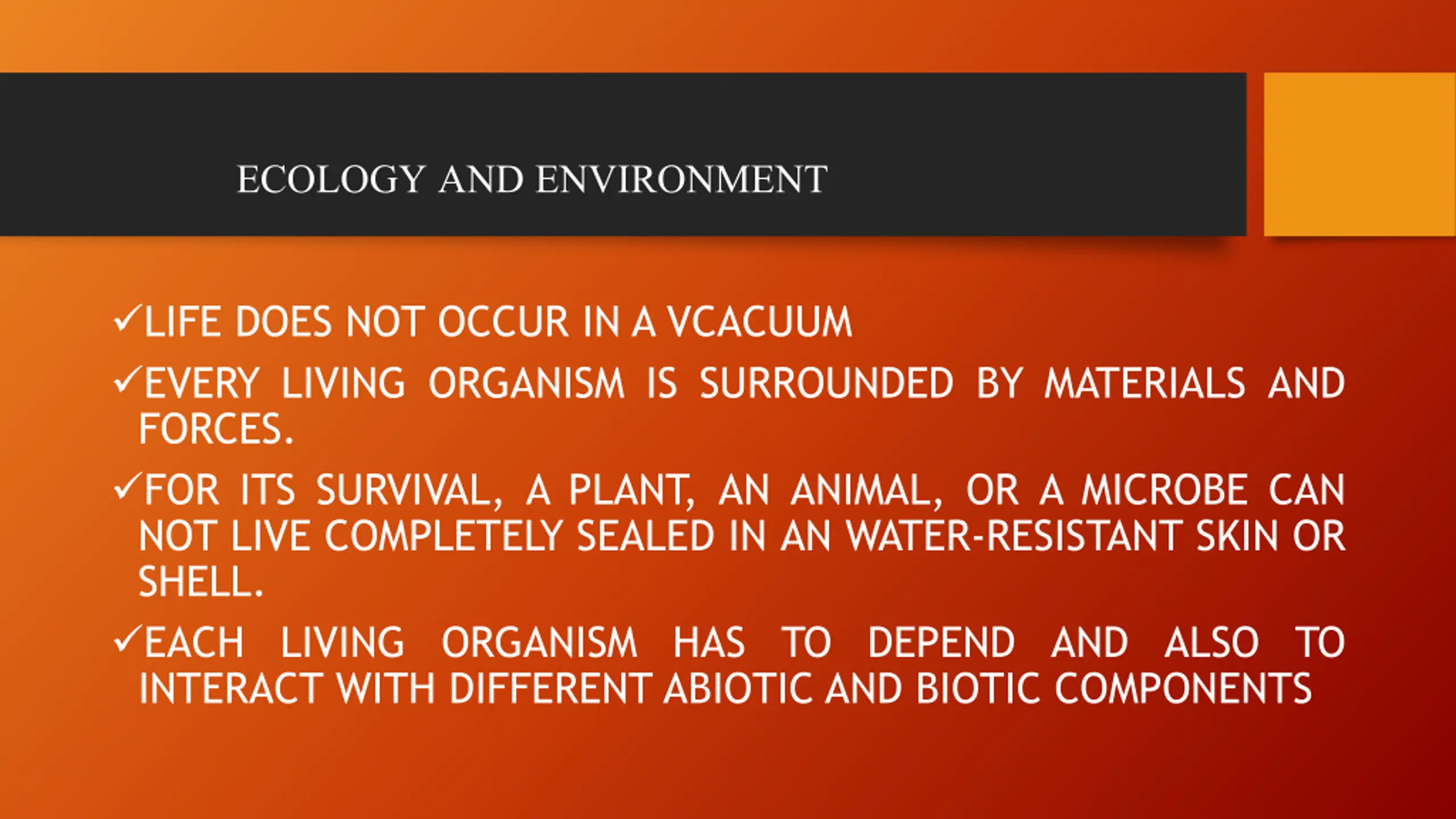 ECOLOGY AND ENVIRONMENT

✓LIFE DOES NOT OCCUR IN A VCACUUM

✓EVERY LIVING ORGANISM IS SURROUNDED BY MATERIALS AND FORCES.

✓FOR ITS SURVIVAL, A PLANT, AN ANIMAL, OR A MICROBE CAN NOT LIVE COMPLETELY SEALED IN AN WATER-RESISTANT SKIN OR SHELL.

✓EACH LIVING ORGANISM HAS TO DEPEND AND ALSO TO INTERACT WITH DIFFERENT ABIOTIC AND BIOTIC COMPONENTS